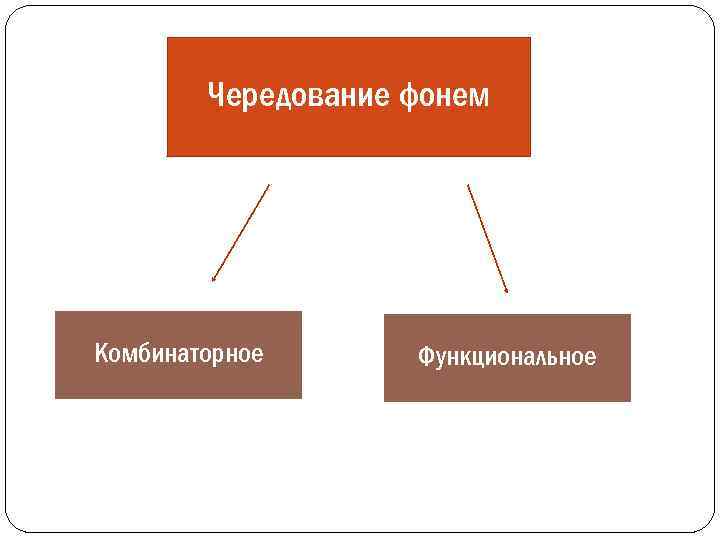 Чередование фонем

Комбинаторное

Функциональное